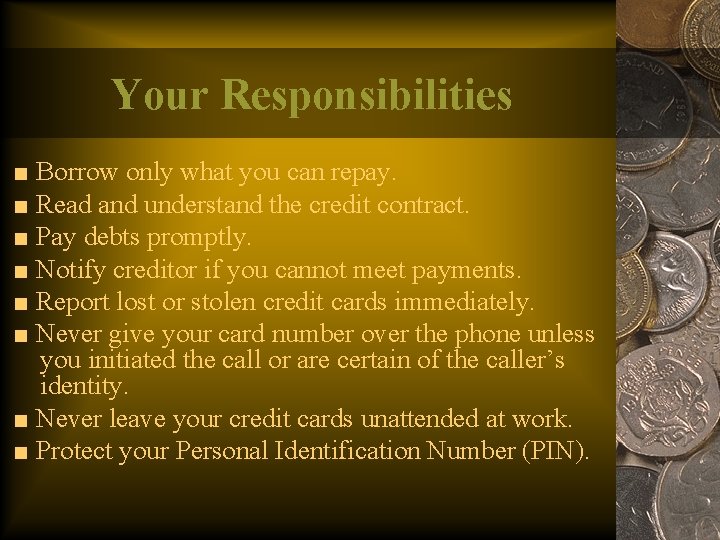 Your Responsibilities

■ Borrow only what you can repay.
■ Read and understand the credit contract.
■ Pay debts promptly.
■ Notify creditor if you cannot meet payments.
■ Report lost or stolen credit cards immediately.
■ Never give your card number over the phone unless you initiated the call or are certain of the caller's identity.
■ Never leave your credit cards unattended at work.
■ Protect your Personal Identification Number (PIN).